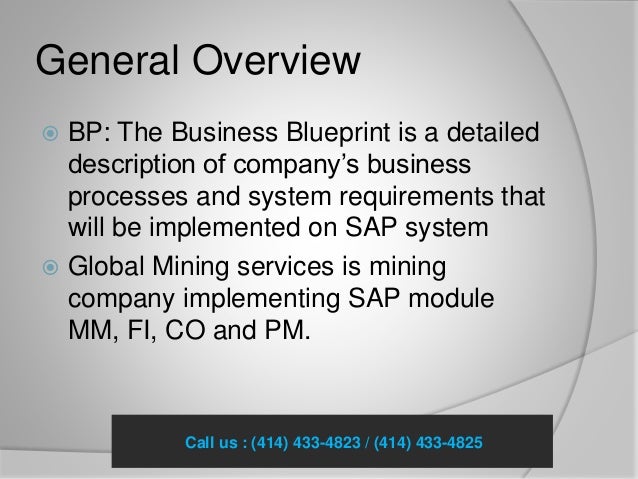 General Overview

BP: The Business Blueprint is a detailed description of company's business processes and system requirements that will be implemented on SAP system

Global Mining services is mining company implementing SAP module MM, FI, CO and PM.

Call us : (414) 433-4823 / (414) 433-4825